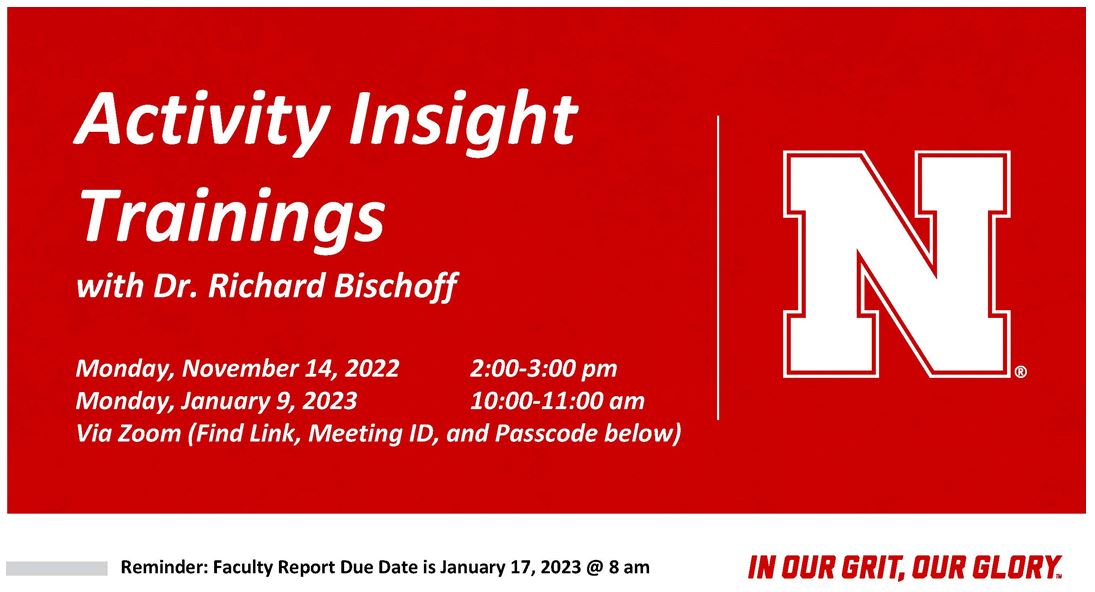 Activity Insight Trainings
with Dr. Richard Bischoff

Monday, November 14, 2022 2:00-3:00 pm
Monday, January 9, 2023 10:00-11:00 am
Via Zoom (Find Link, Meeting ID, and Passcode below)

N®

Reminder: Faculty Report Due Date is January 17, 2023 @ 8 am

IN OUR GRIT, OUR GLORY.